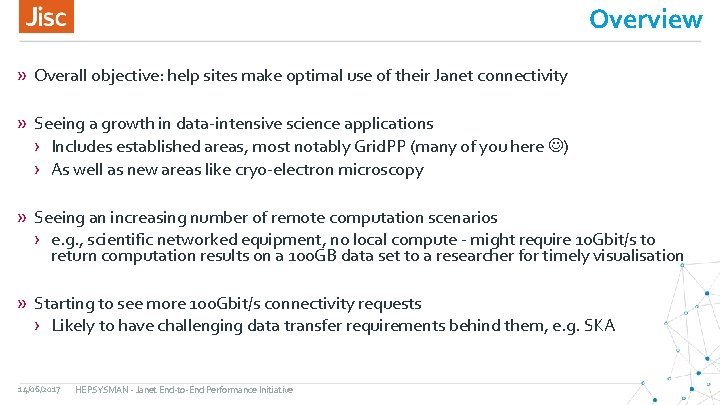 Jisc

Overview

» Overall objective: help sites make optimal use of their Janet connectivity

» Seeing a growth in data-intensive science applications
› Includes established areas, most notably GridPP (many of you here ☺)
› As well as new areas like cryo-electron microscopy

» Seeing an increasing number of remote computation scenarios
› e.g., scientific networked equipment, no local compute - might require 10Gbit/s to return computation results on a 100GB data set to a researcher for timely visualisation

» Starting to see more 100Gbit/s connectivity requests
› Likely to have challenging data transfer requirements behind them, e.g. SKA

14/06/2017 HEPSYSMAN - Janet End-to-End Performance Initiative